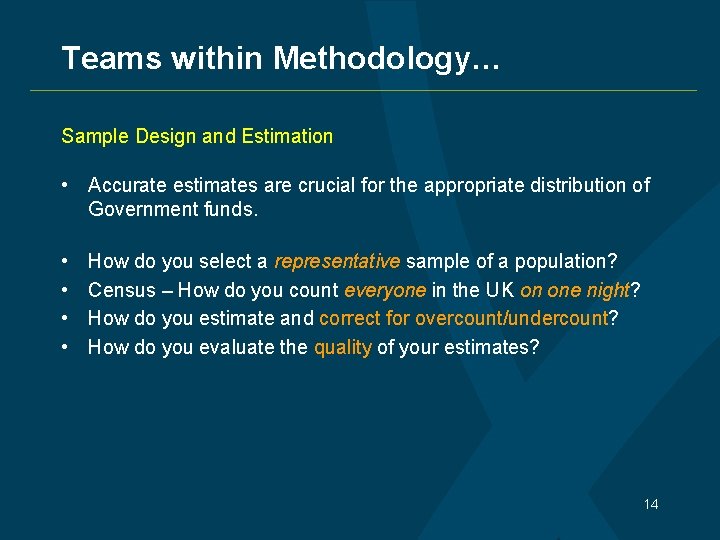 Teams within Methodology…

Sample Design and Estimation

• Accurate estimates are crucial for the appropriate distribution of Government funds.

• How do you select a representative sample of a population?
• Census – How do you count everyone in the UK on one night?
• How do you estimate and correct for overcount/undercount?
• How do you evaluate the quality of your estimates?

14